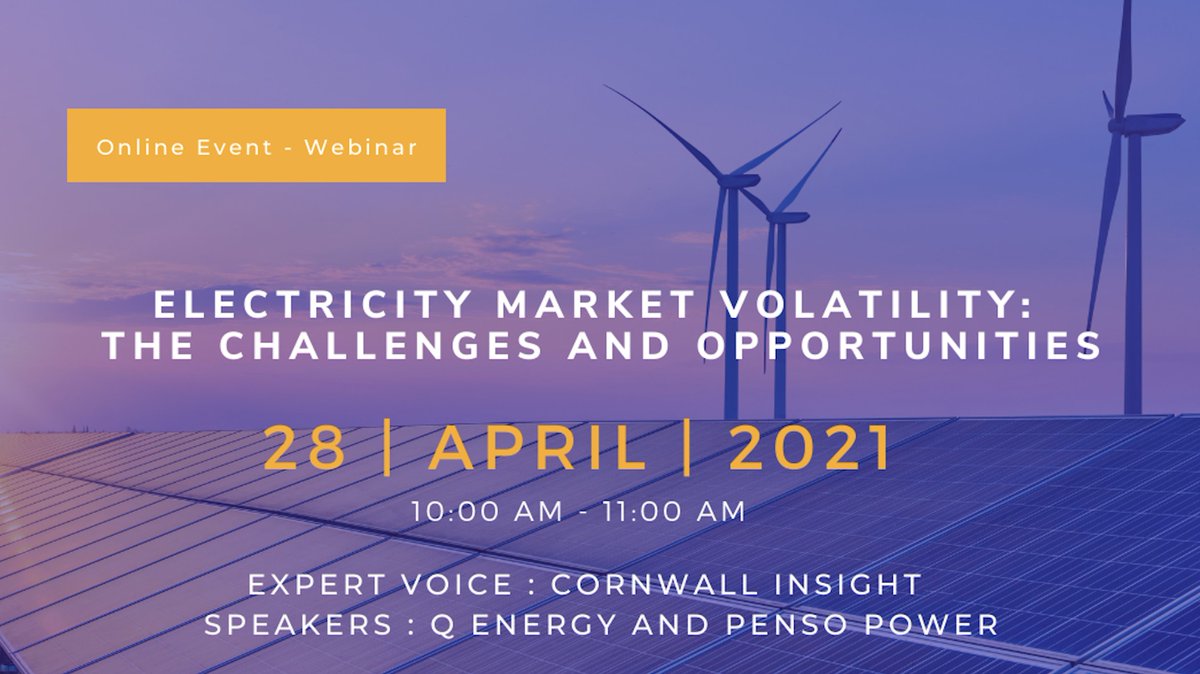 Online Event - Webinar

ELECTRICITY MARKET VOLATILITY: THE CHALLENGES AND OPPORTUNITIES

28 | APRIL | 2021

10:00 AM - 11:00 AM

EXPERT VOICE : CORNWALL INSIGHT
SPEAKERS : Q ENERGY AND PENSO POWER